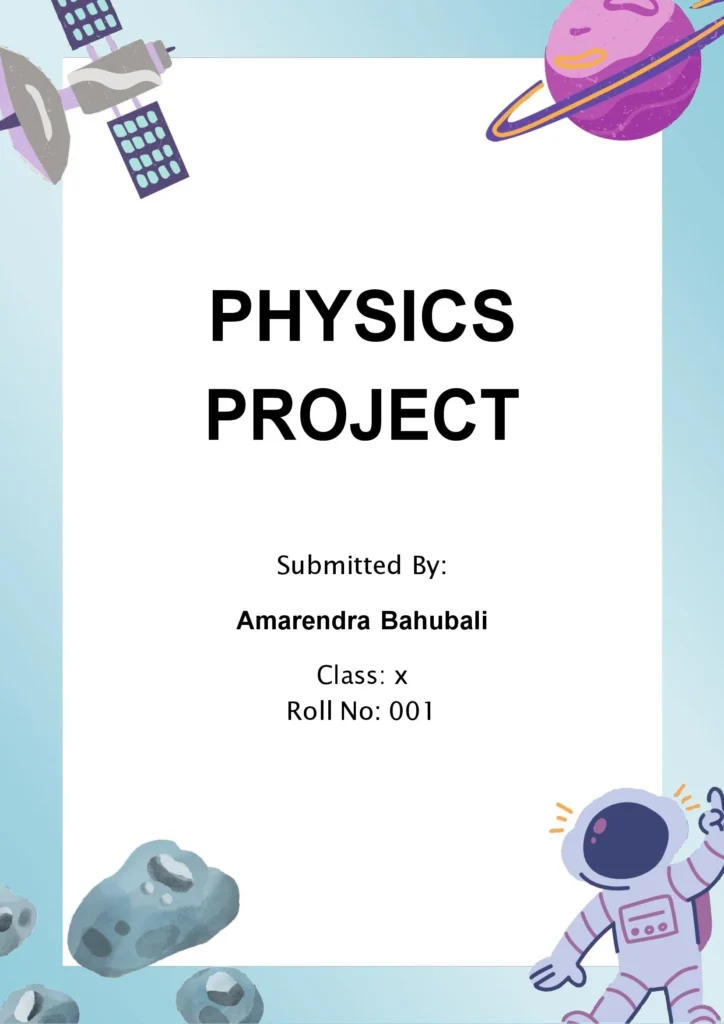 PHYSICS PROJECT

Submitted By:

Amarendra Bahubali

Class: x
Roll No: 001